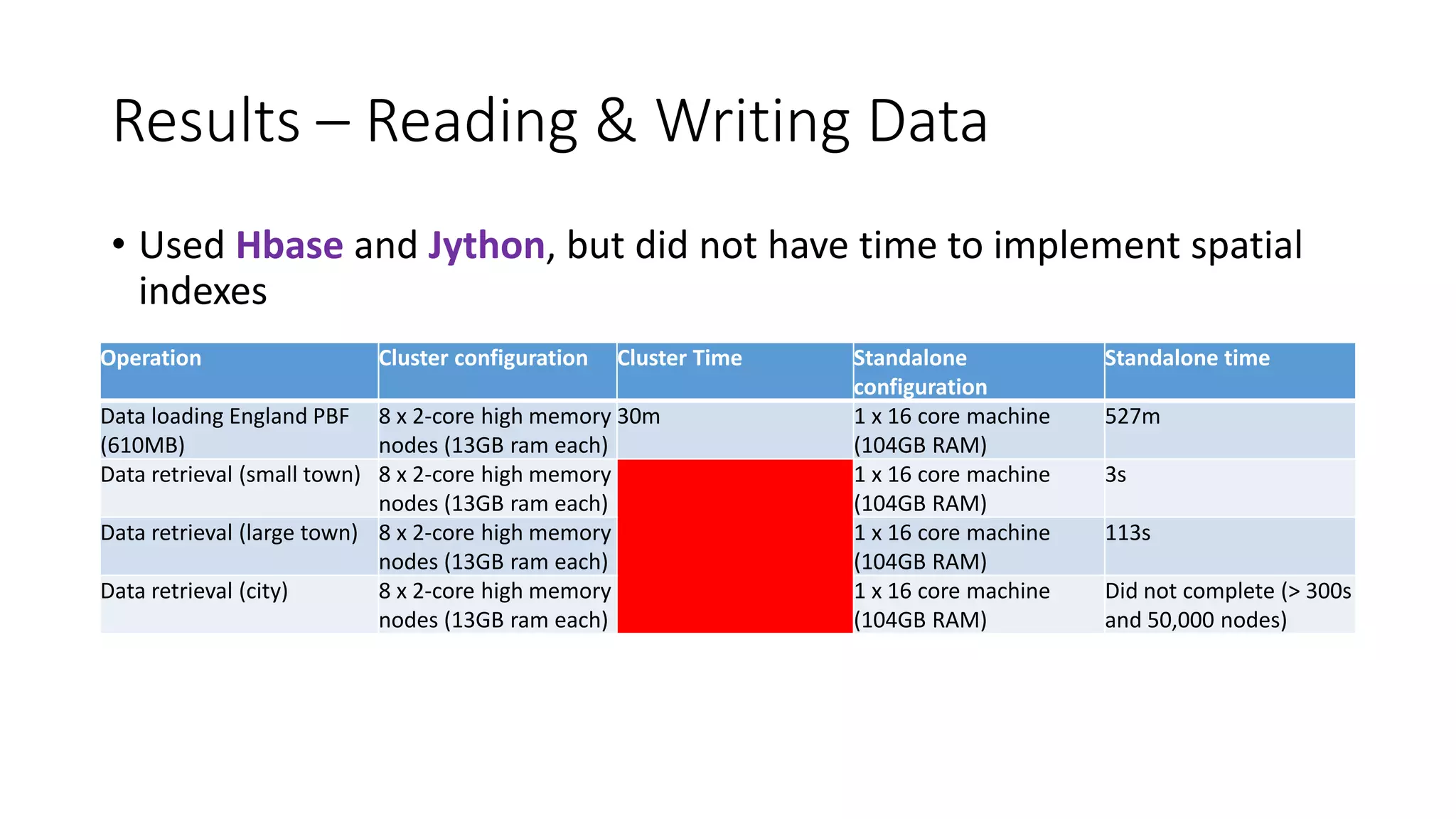 Results – Reading & Writing Data

• Used Hbase and Jython, but did not have time to implement spatial indexes

| Operation | Cluster configuration | Cluster Time | Standalone configuration | Standalone time |
|---|---|---|---|---|
| Data loading England PBF (610MB) | 8 x 2-core high memory nodes (13GB ram each) | 30m | 1 x 16 core machine (104GB RAM) | 527m |
| Data retrieval (small town) | 8 x 2-core high memory nodes (13GB ram each) | | 1 x 16 core machine (104GB RAM) | 3s |
| Data retrieval (large town) | 8 x 2-core high memory nodes (13GB ram each) | | 1 x 16 core machine (104GB RAM) | 113s |
| Data retrieval (city) | 8 x 2-core high memory nodes (13GB ram each) | | 1 x 16 core machine (104GB RAM) | Did not complete (> 300s and 50,000 nodes) |